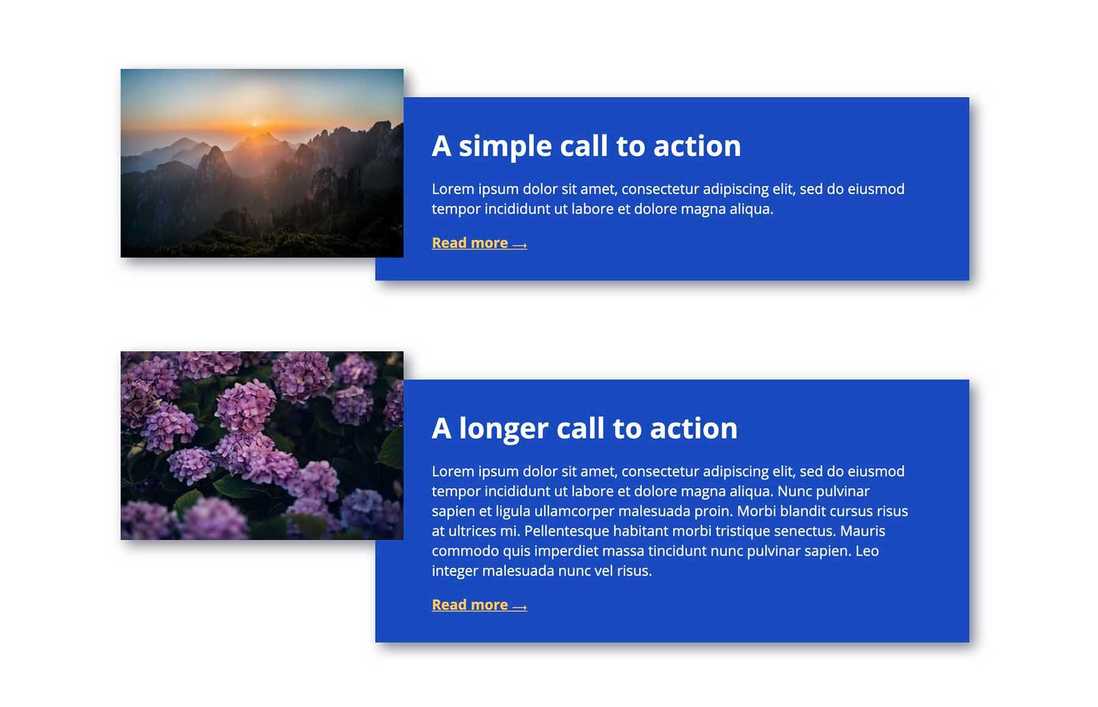 A simple call to action

Lorem ipsum dolor sit amet, consectetur adipiscing elit, sed do eiusmod tempor incididunt ut labore et dolore magna aliqua.

Read more ⟶

A longer call to action

Lorem ipsum dolor sit amet, consectetur adipiscing elit, sed do eiusmod tempor incididunt ut labore et dolore magna aliqua. Nunc pulvinar sapien et ligula ullamcorper malesuada proin. Morbi blandit cursus risus at ultrices mi. Pellentesque habitant morbi tristique senectus. Mauris commodo quis imperdiet massa tincidunt nunc pulvinar sapien. Leo integer malesuada nunc vel risus.

Read more ⟶